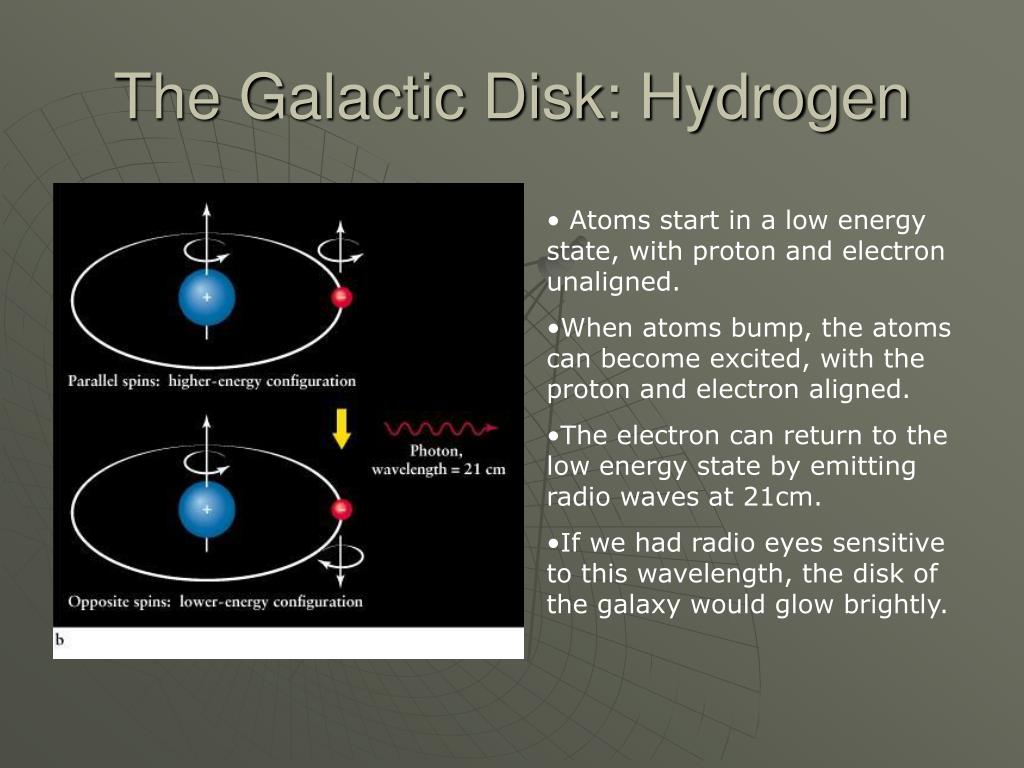 The Galactic Disk: Hydrogen

+

−

Parallel spins: higher-energy configuration

Photon, wavelength = 21 cm

+

−

Opposite spins: lower-energy configuration

b

• Atoms start in a low energy state, with proton and electron unaligned.

•When atoms bump, the atoms can become excited, with the proton and electron aligned.

•The electron can return to the low energy state by emitting radio waves at 21cm.

•If we had radio eyes sensitive to this wavelength, the disk of the galaxy would glow brightly.